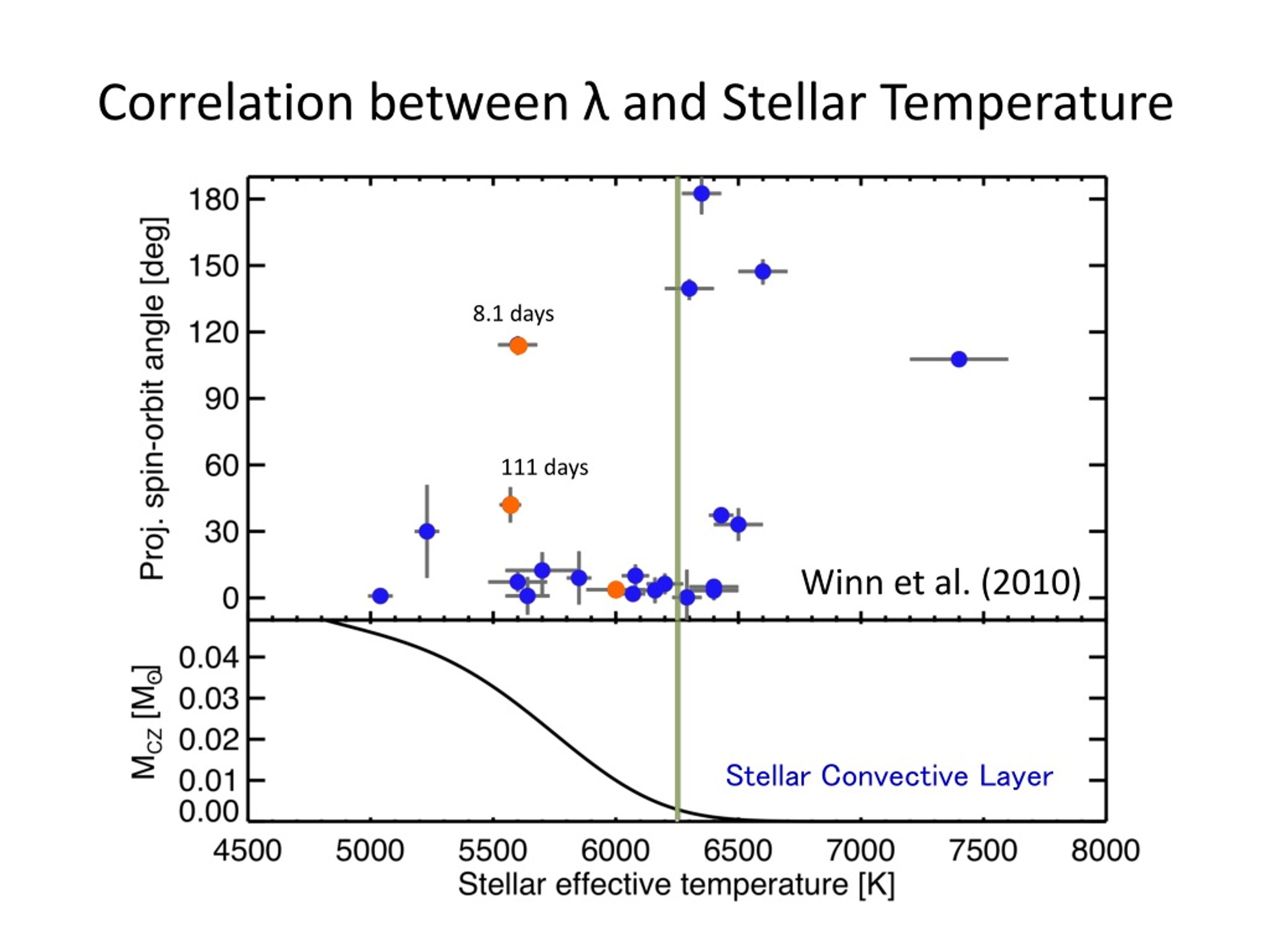 Correlation between λ and Stellar Temperature

Proj. spin-orbit angle [deg]

180
150
120
90
60
30
0

8.1 days

111 days

Winn et al. (2010)

$M_{CZ}$ [$M_{\odot}$]

0.04
0.03
0.02
0.01
0.00

Stellar Convective Layer

4500 5000 5500 6000 6500 7000 7500 8000

Stellar effective temperature [K]